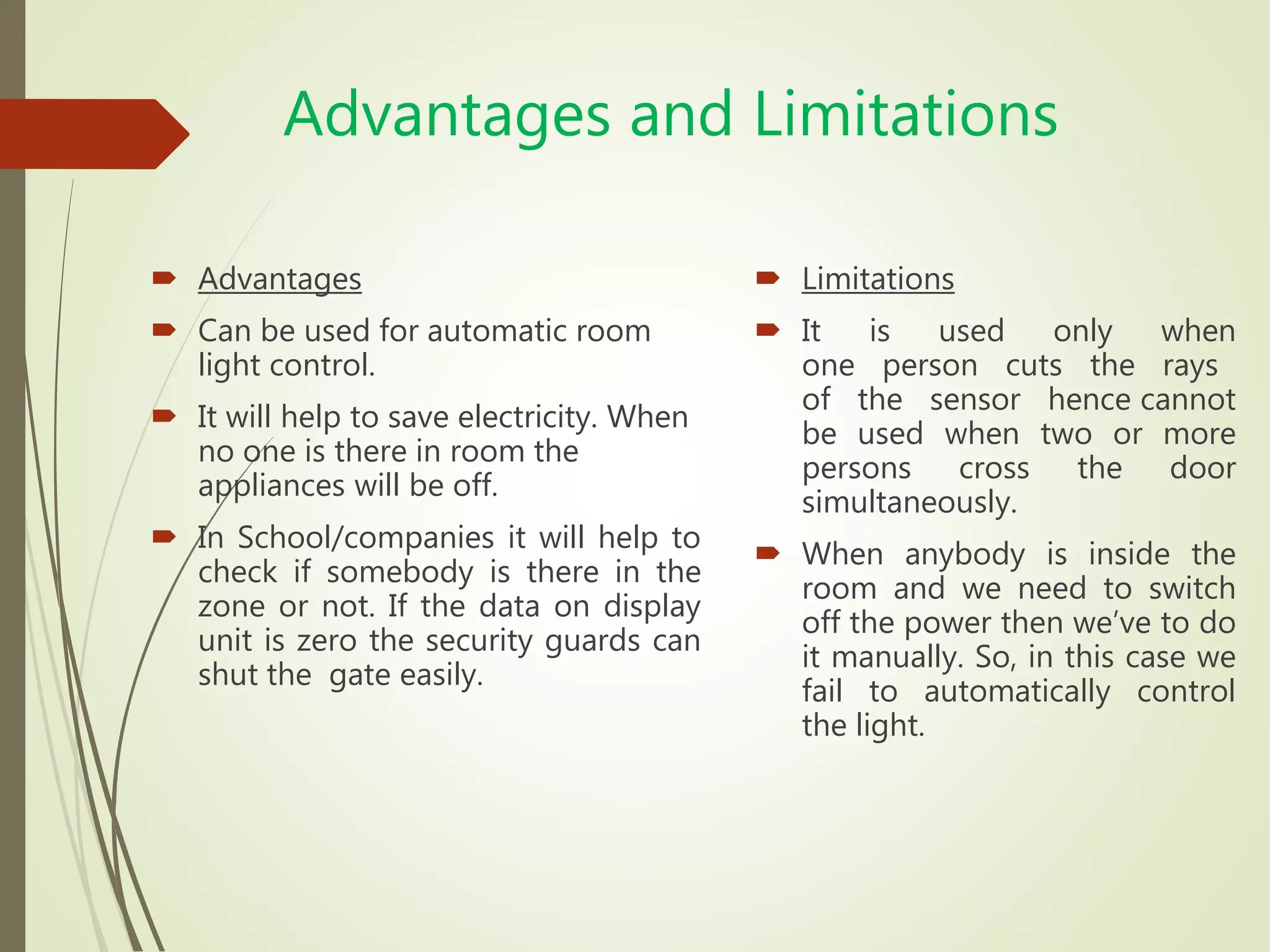 Advantages and Limitations

Advantages

Can be used for automatic room light control.

It will help to save electricity. When no one is there in room the appliances will be off.

In School/companies it will help to check if somebody is there in the zone or not. If the data on display unit is zero the security guards can shut the gate easily.

Limitations

It is used only when one person cuts the rays of the sensor hence cannot be used when two or more persons cross the door simultaneously.

When anybody is inside the room and we need to switch off the power then we’ve to do it manually. So, in this case we fail to automatically control the light.